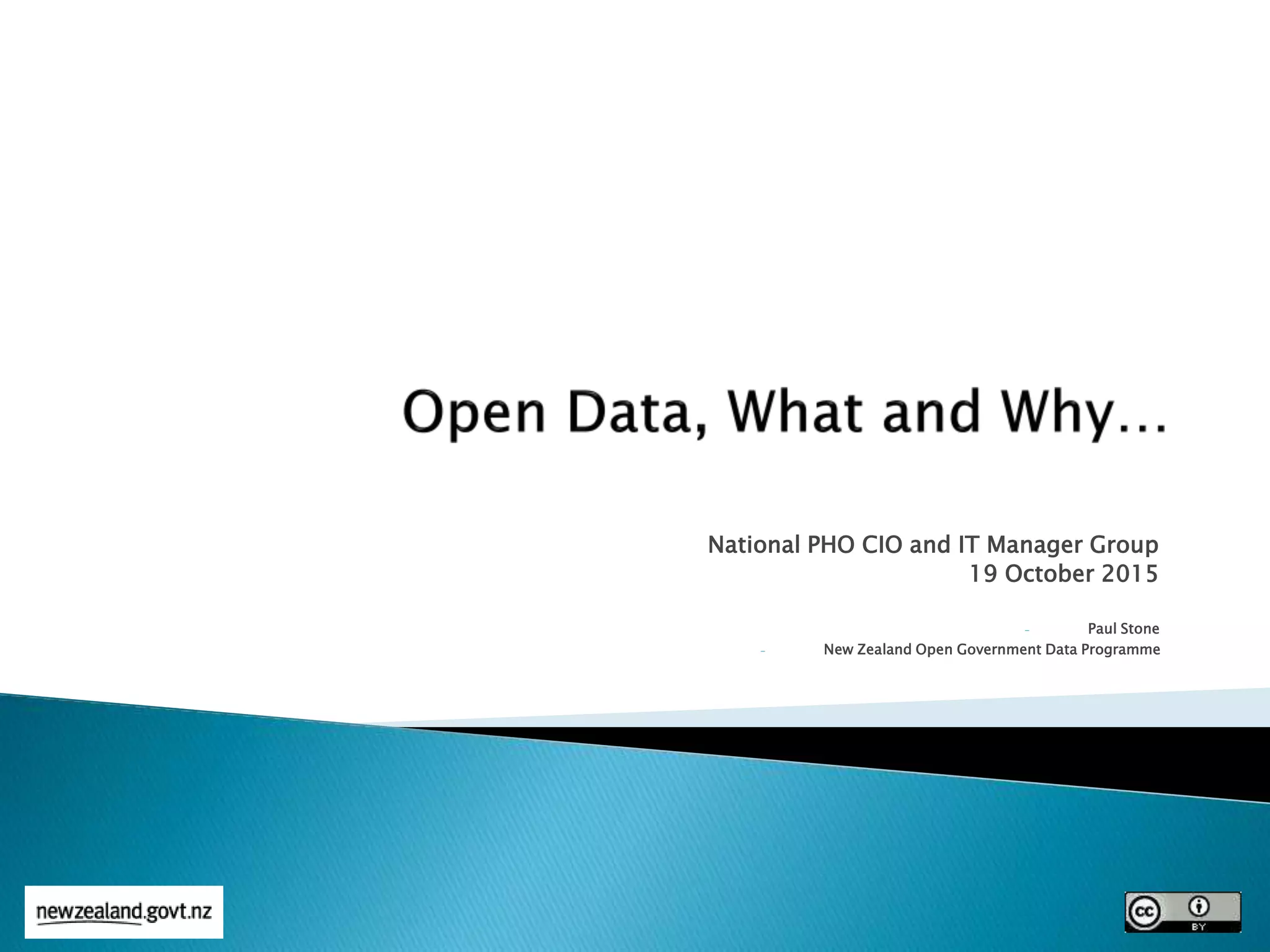 Open Data, What and Why...

National PHO CIO and IT Manager Group
19 October 2015

- Paul Stone
- New Zealand Open Government Data Programme

newzealand.govt.nz

cc BY